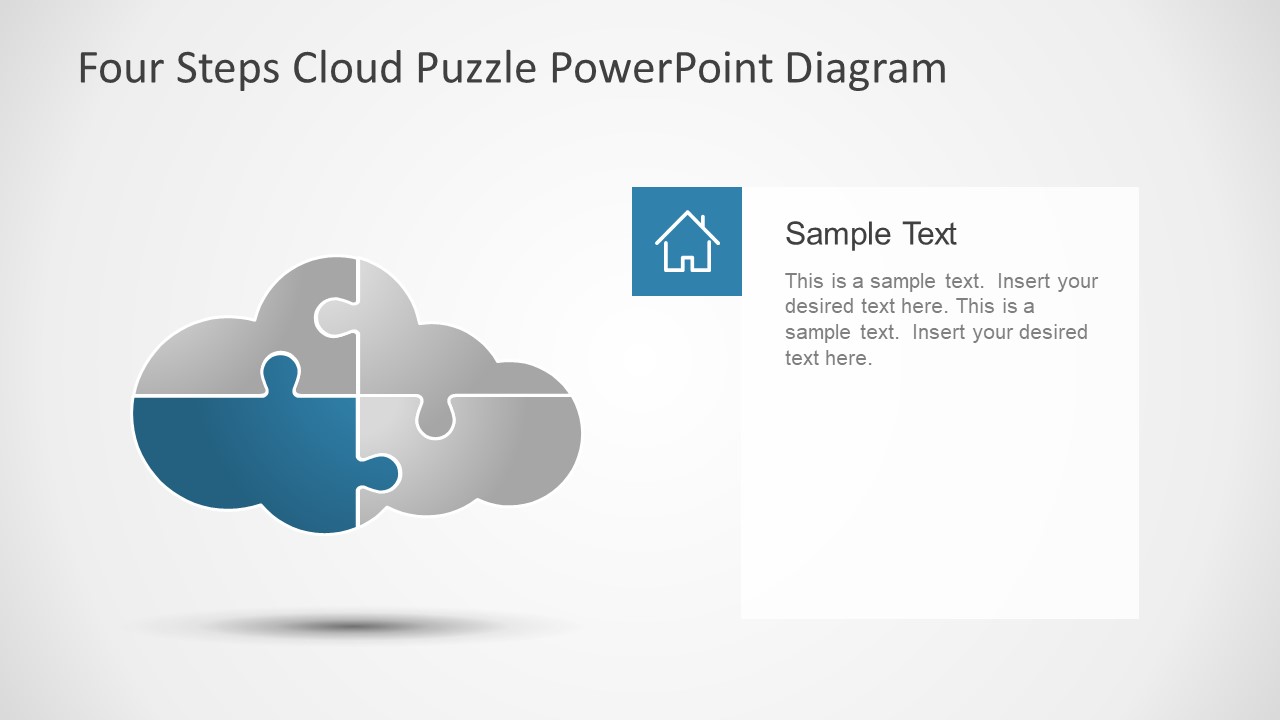 Four Steps Cloud Puzzle PowerPoint Diagram

Sample Text

This is a sample text. Insert your desired text here. This is a sample text. Insert your desired text here.